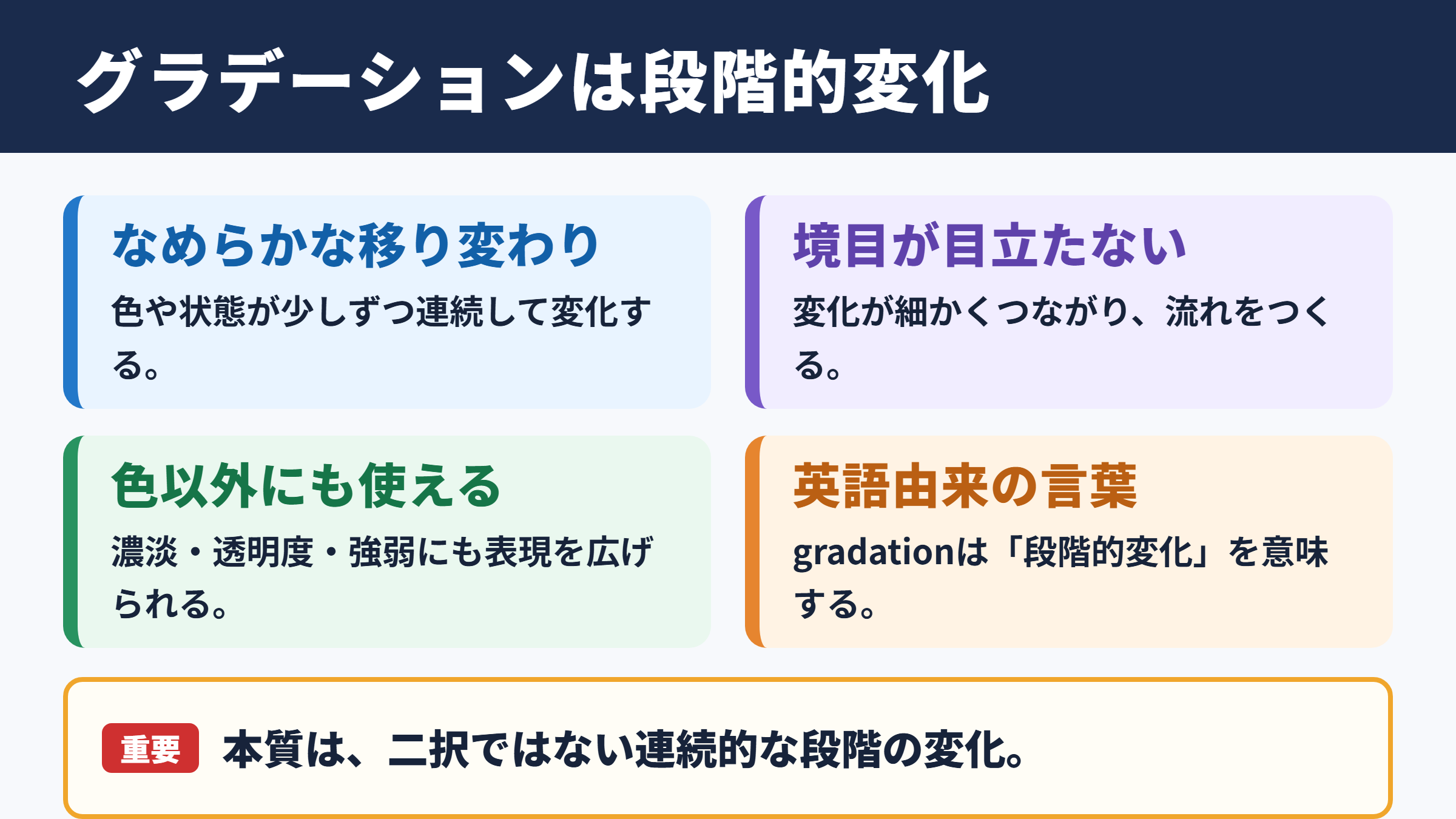 グラデーションは段階的変化

なめらかな移り変わり

色や状態が少しずつ連続して変化する。

境目が目立たない

変化が細かくつながり、流れをつくる。

色以外にも使える

濃淡・透明度・強弱にも表現を広げられる。

英語由来の言葉

gradationは「段階的変化」を意味する。

重要 本質は、二択ではない連続的な段階の変化。